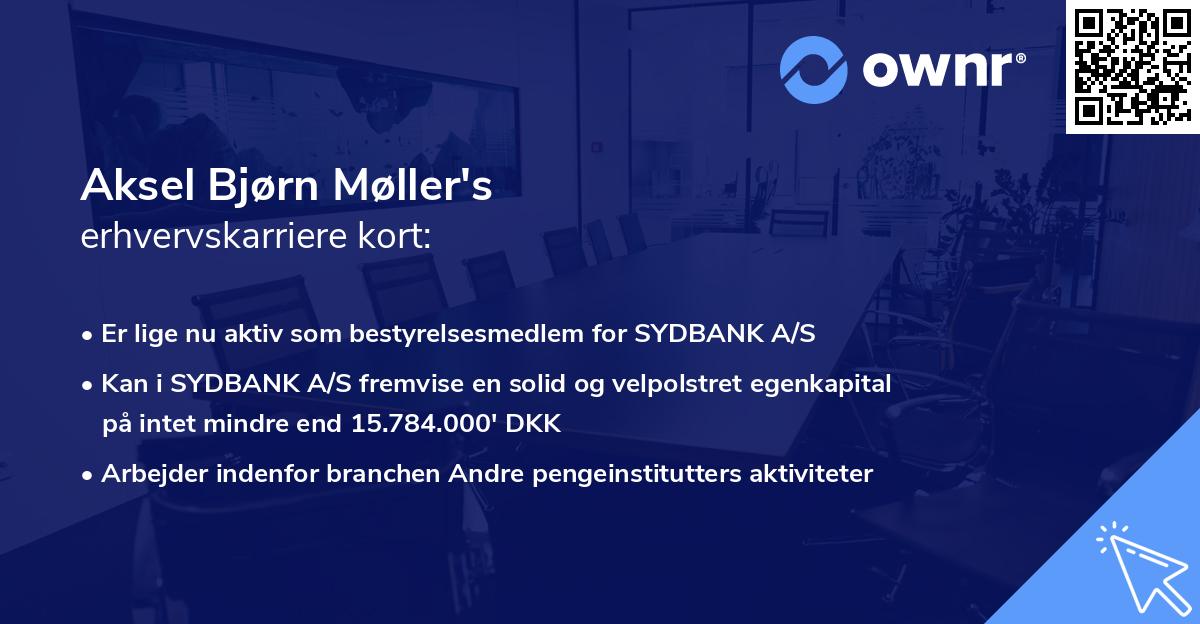 ownr®

Aksel Bjørn Møller's
erhvervskarriere kort:

• Er lige nu aktiv som bestyrelsesmedlem for SYDBANK A/S
• Kan i SYDBANK A/S fremvise en solid og velpolstret egenkapital på intet mindre end 15.784.000' DKK
• Arbejder indenfor branchen Andre pengeinstitutters aktiviteter